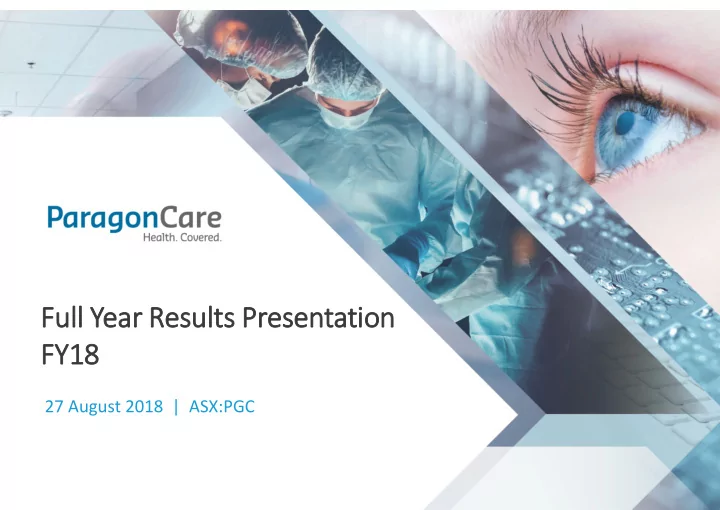 ParagonCare
Health. Covered.

Full Year Results Presentation FY18

27 August 2018 | ASX:PGC